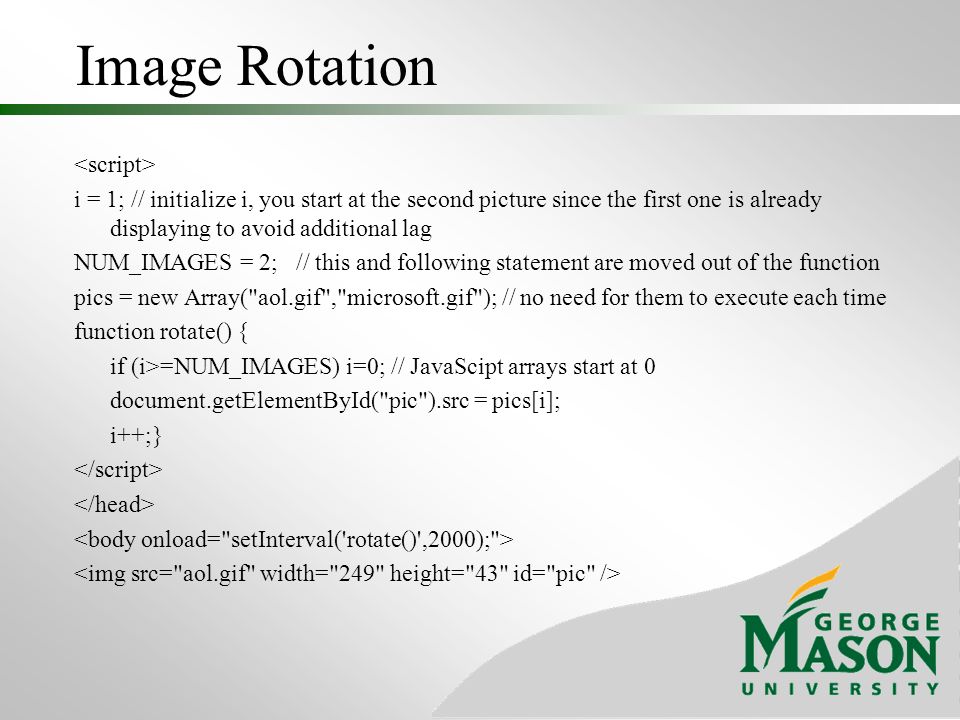 Image Rotation

<script>
i = 1; // initialize i, you start at the second picture since the first one is already displaying to avoid additional lag
NUM_IMAGES = 2; // this and following statement are moved out of the function
pics = new Array("aol.gif","microsoft.gif"); // no need for them to execute each time
function rotate() {
if (i>=NUM_IMAGES) i=0; // JavaScipt arrays start at 0
document.getElementById("pic").src = pics[i];
i++;}
</script>
</head>
<body onload="setInterval('rotate()',2000);">
<img src="aol.gif" width="249" height="43" id="pic" />

GEORGE MASON UNIVERSITY